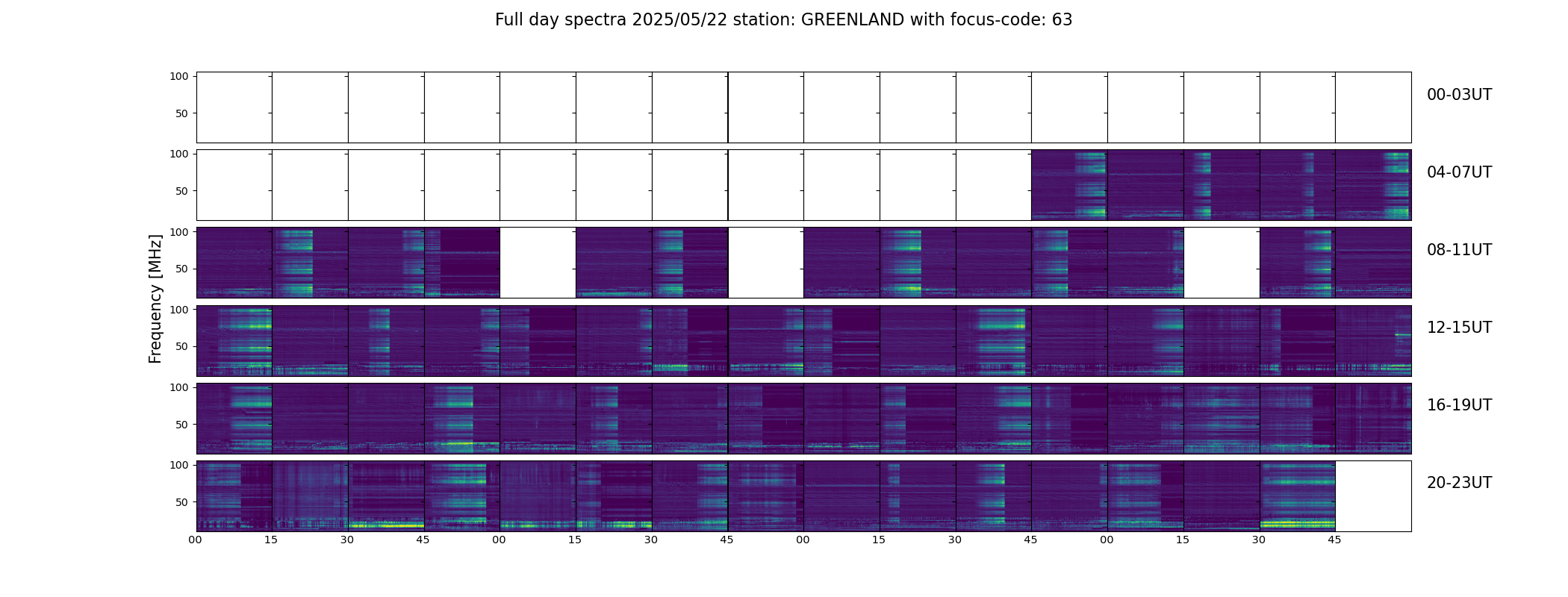 Full day spectra 2025/05/22 station: GREENLAND with focus-code: 63

Frequency [MHz]

100
50
00-03UT

100
50
04-07UT

100
50
08-11UT

100
50
12-15UT

100
50
16-19UT

100
50
20-23UT

00 15 30 45 00 15 30 45 00 15 30 45 00 15 30 45